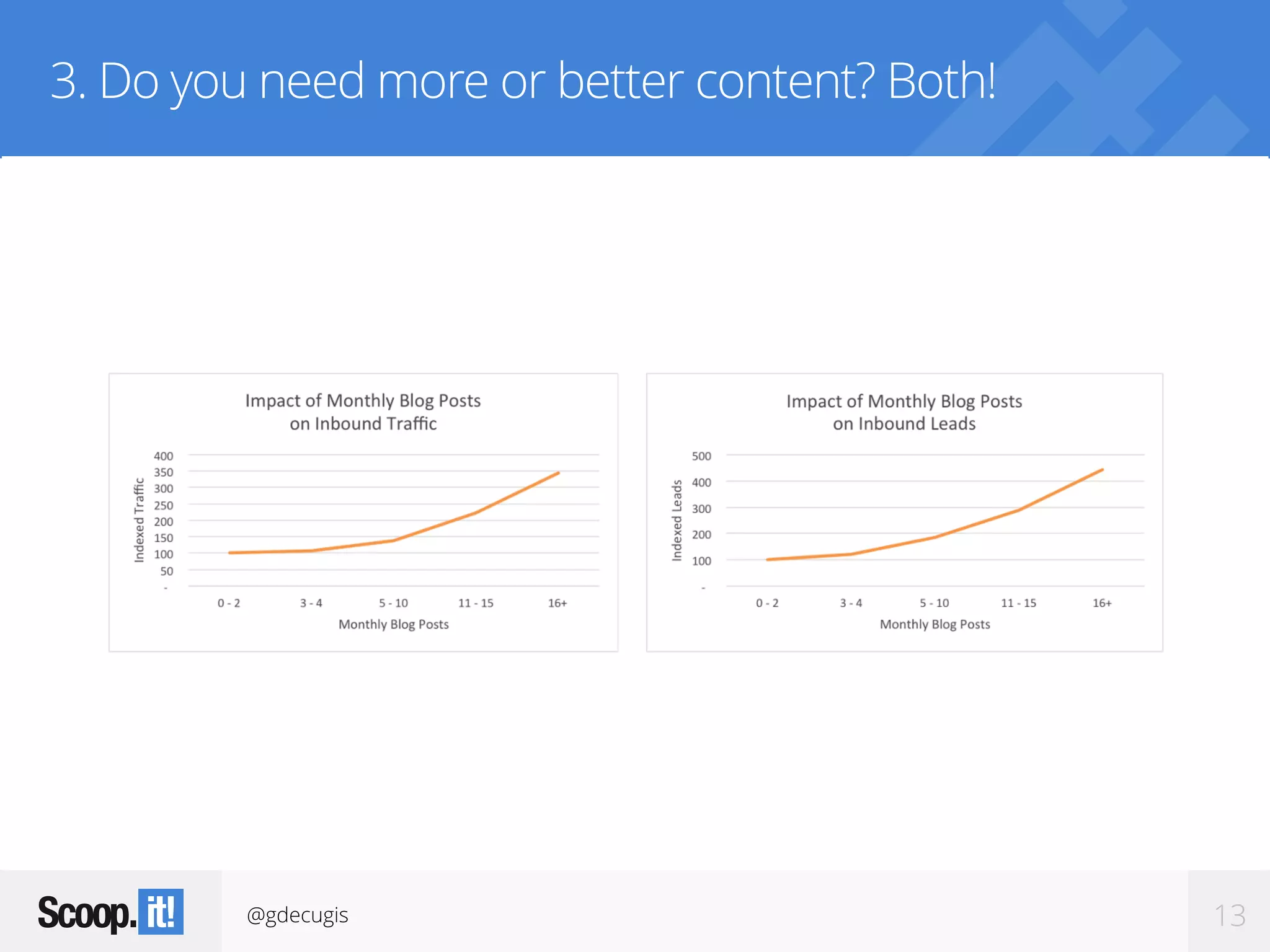 3. Do you need more or better content? Both!

Impact of Monthly Blog Posts
on Inbound Traffic

Indexed Traffic

400
350
300
250
200
150
100
50
-

0 - 2
3 - 4
5 - 10
11 - 15
16+

Monthly Blog Posts

Impact of Monthly Blog Posts
on Inbound Leads

Indexed Leads

500
400
300
200
100
-

0 - 2
3 - 4
5 - 10
11 - 15
16+

Monthly Blog Posts

Scoop.it!

@gdecugis

13